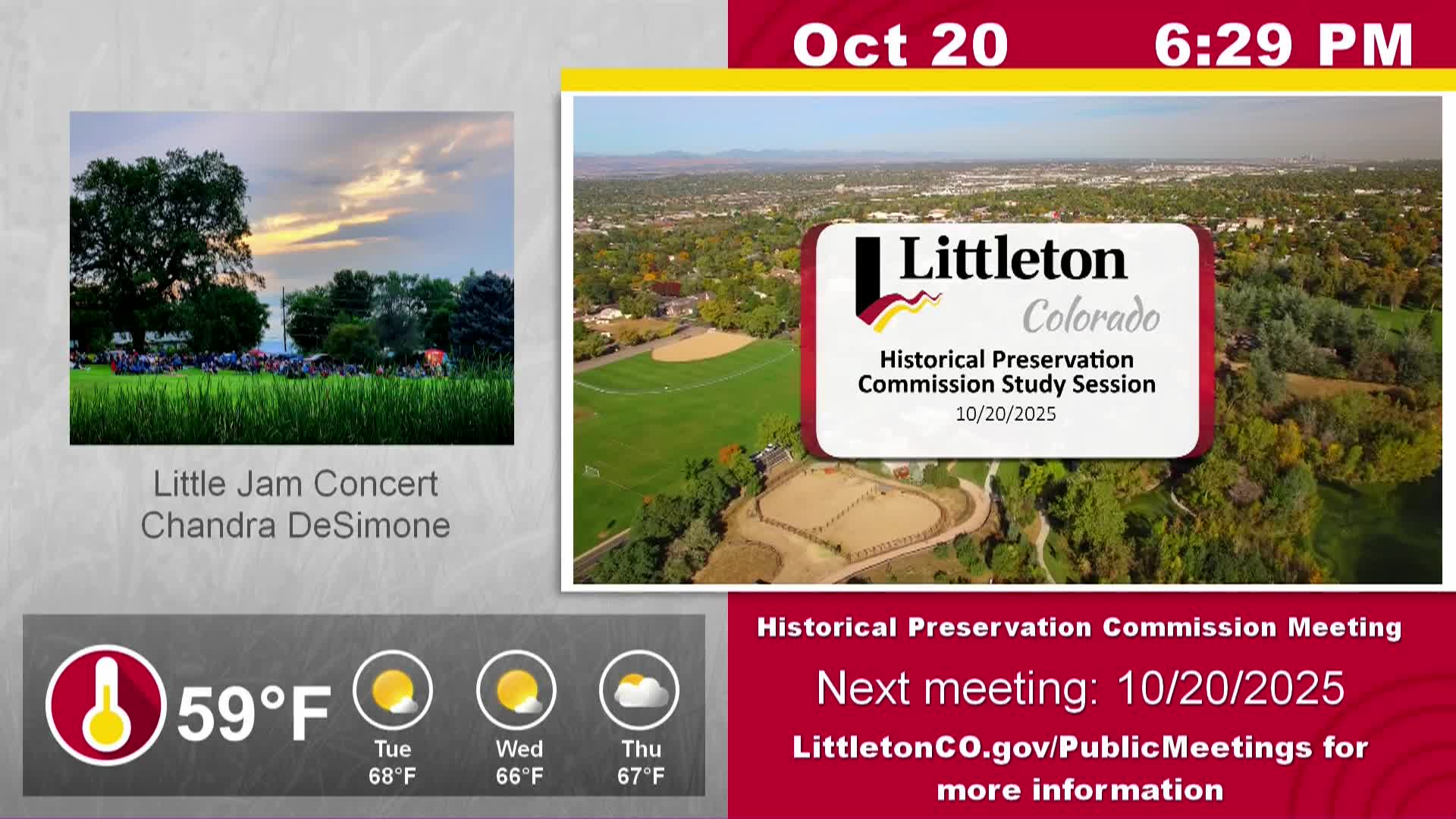 Oct 20 6:29 PM

Little Jam Concert
Chandra DeSimone

Littleton
Colorado

Historical Preservation Commission Study Session
10/20/2025

59°F

Tue
68°F

Wed
66°F

Thu
67°F

Historical Preservation Commission Meeting

Next meeting: 10/20/2025

LittletonCO.gov/PublicMeetings for more information